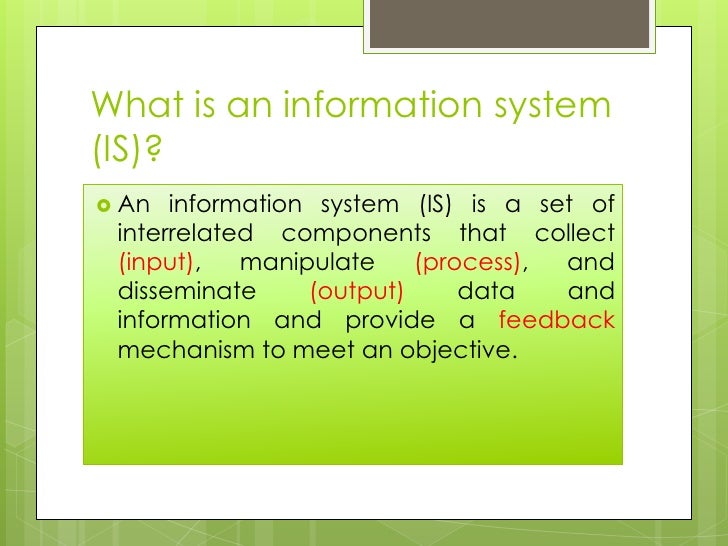 What is an information system (IS)?

An information system (IS) is a set of interrelated components that collect (input), manipulate (process), and disseminate (output) data and information and provide a feedback mechanism to meet an objective.